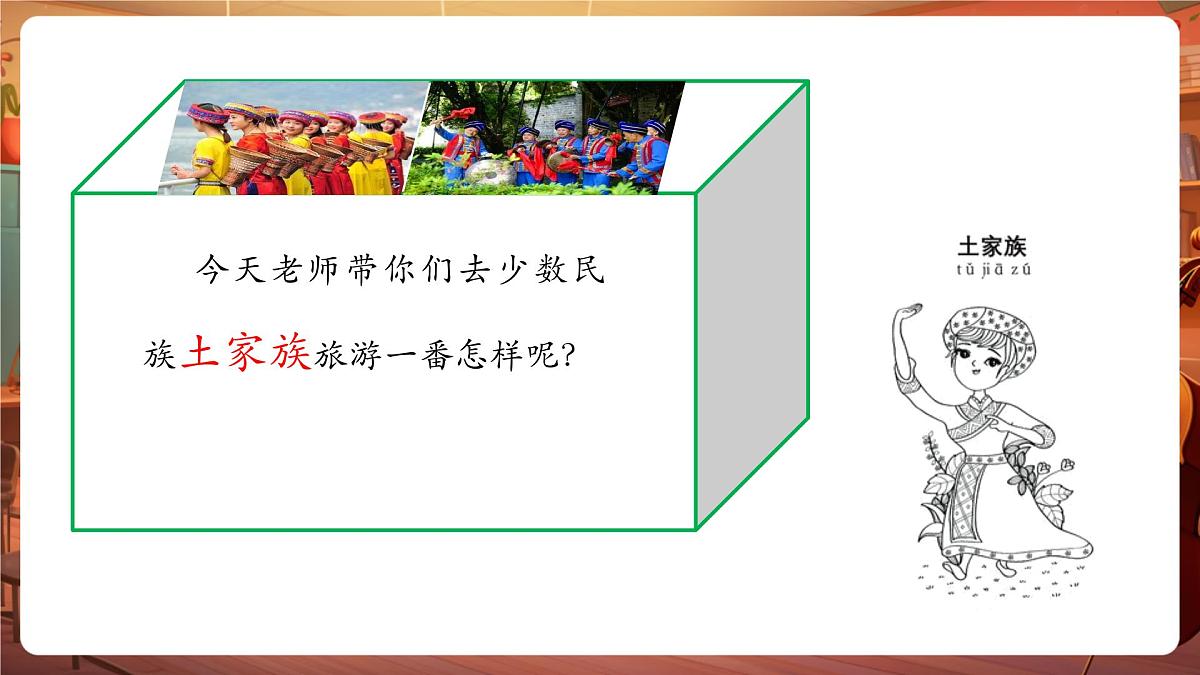 今天老师带你们去少数民族土家族旅游一番怎样呢?

土家族
tǔ jiā zú